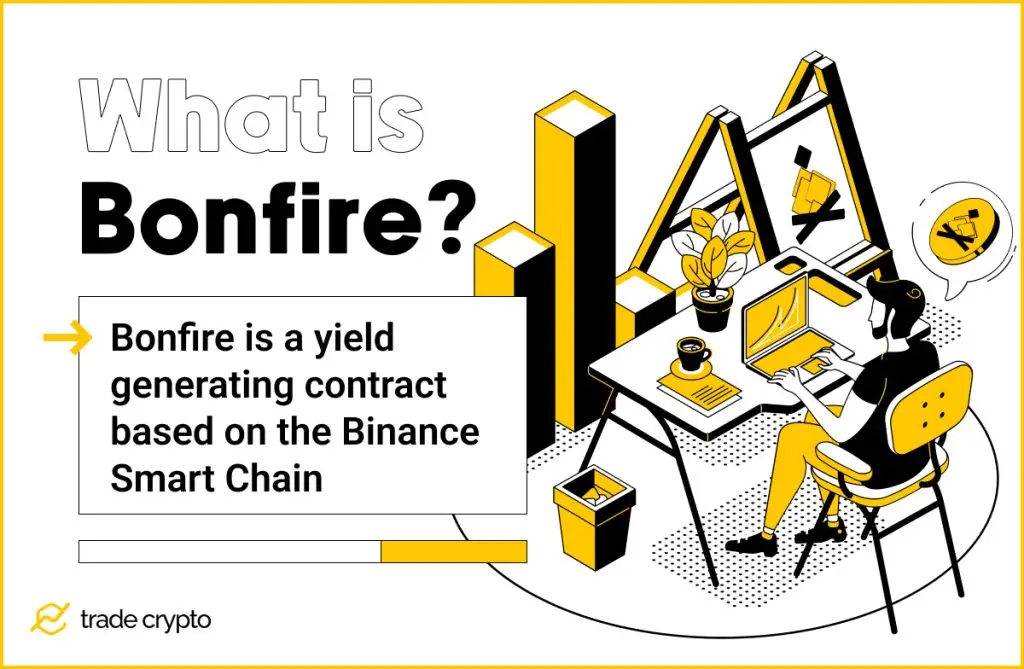 What is Bonfire?

Bonfire is a yield generating contract based on the Binance Smart Chain

trade crypto